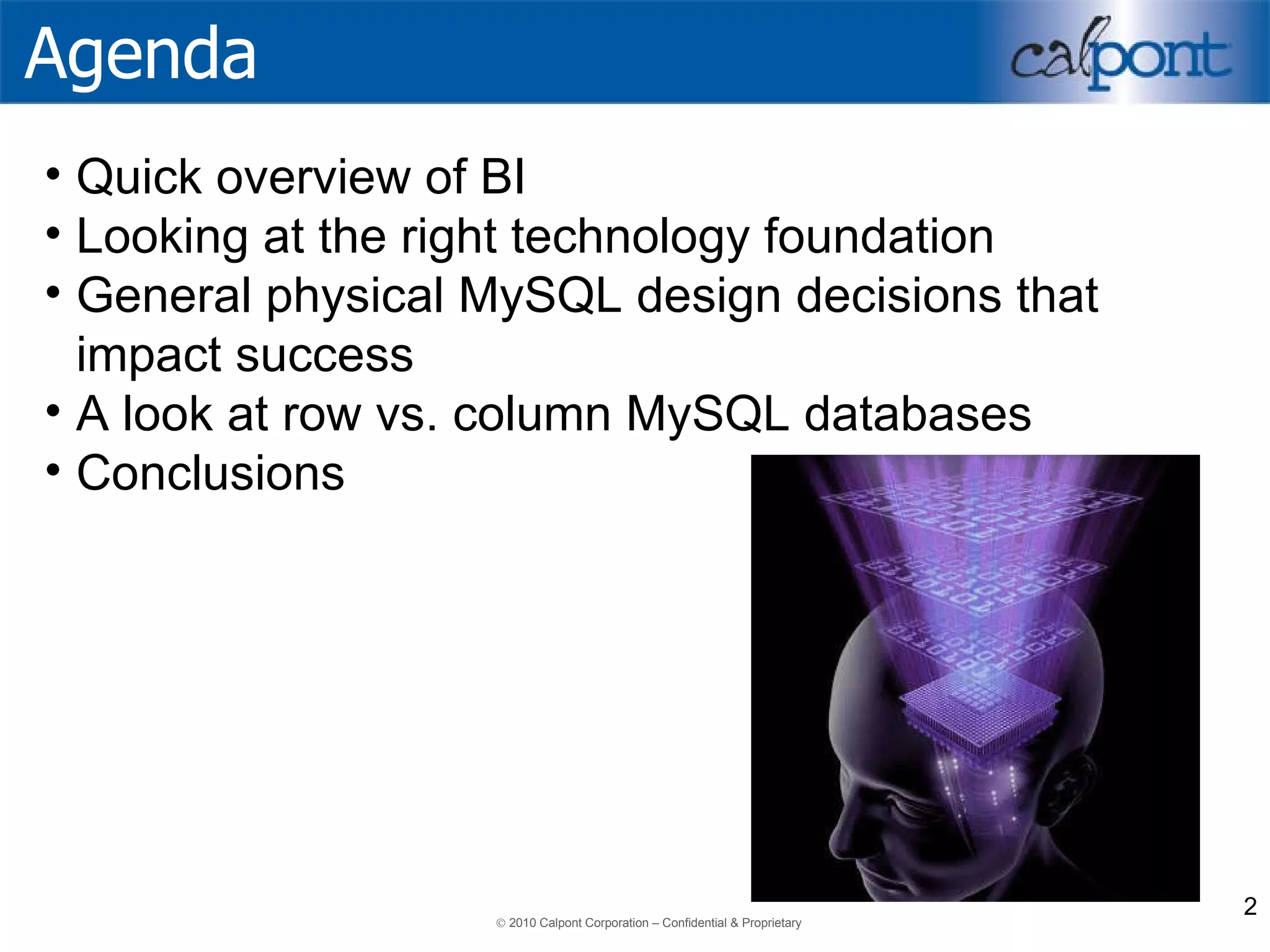 Agenda

calpont

• Quick overview of BI
• Looking at the right technology foundation
• General physical MySQL design decisions that impact success
• A look at row vs. column MySQL databases
• Conclusions

2

© 2010 Calpont Corporation – Confidential & Proprietary